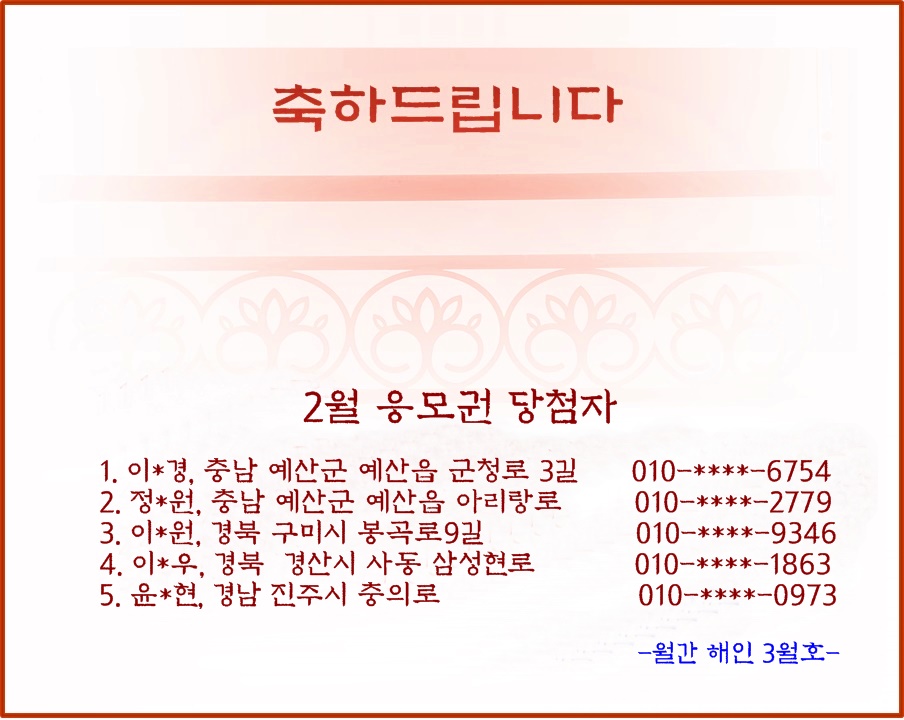 축하드립니다

2월 응모권 당첨자

1. 이*경, 충남 예산군 예산읍 군청로 3길 010-****-6754
2. 정*원, 충남 예산군 예산읍 아리랑로 010-****-2779
3. 이*원, 경북 구미시 봉곡로9길 010-****-9346
4. 이*우, 경북 경산시 사동 삼성현로 010-****-1863
5. 윤*현, 경남 진주시 충의로 010-****-0973

-월간 해인 3월호-